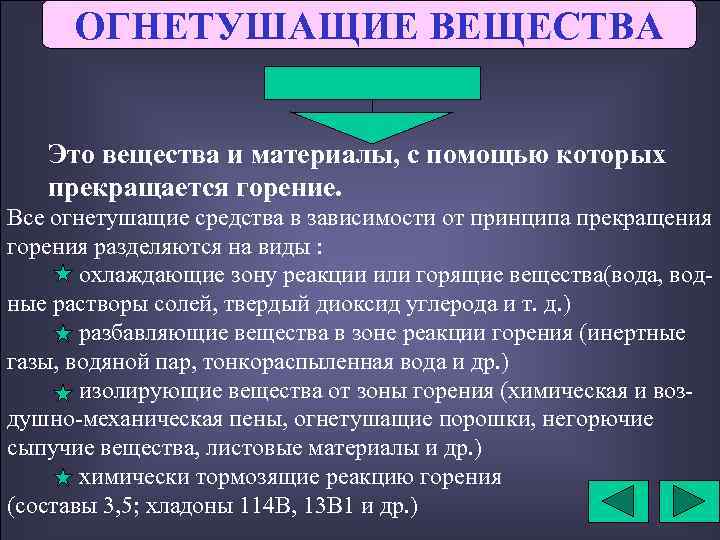 ОГНЕТУШАЩИЕ ВЕЩЕСТВА

Это вещества и материалы, с помощью которых прекращается горение.

Все огнетушащие средства в зависимости от принципа прекращения горения разделяются на виды :

охлаждающие зону реакции или горящие вещества(вода, водные растворы солей, твердый диоксид углерода и т. д.)

разбавляющие вещества в зоне реакции горения (инертные газы, водяной пар, тонкораспыленная вода и др.)

изолирующие вещества от зоны горения (химическая и воздушно-механическая пены, огнетушащие порошки, негорючие сыпучие вещества, листовые материалы и др.)

химически тормозящие реакцию горения (составы 3,5; хладоны 114В, 13В1 и др.)